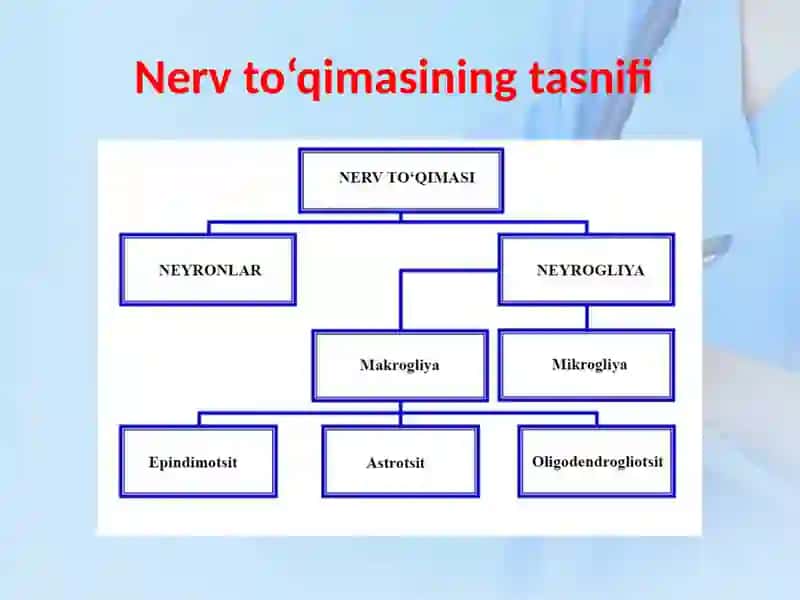 Nerv to‘qimasining tasnifi

NERV TO‘QIMASI

NEYRONLAR

NEYROGLIYA

Makrogliya

Mikrogliya

Epindimotsit

Astrotsit

Oligodendrogliotsit